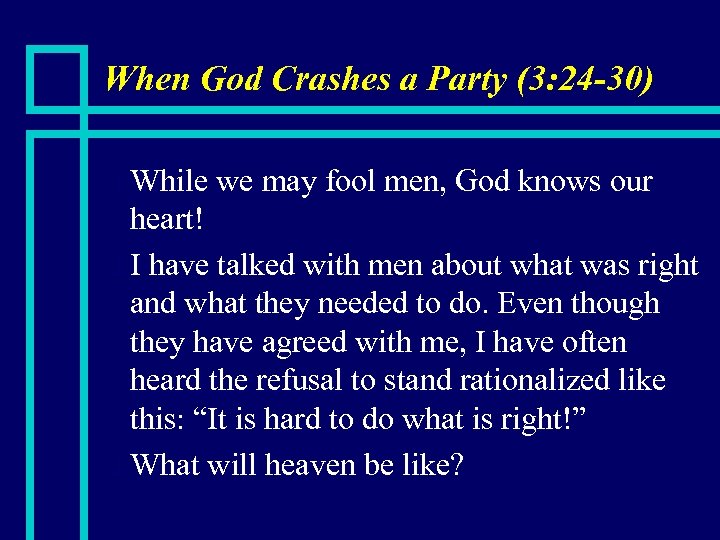 When God Crashes a Party (3:24-30)

While we may fool men, God knows our heart!

I have talked with men about what was right and what they needed to do. Even though they have agreed with me, I have often heard the refusal to stand rationalized like this: “It is hard to do what is right!”

What will heaven be like?